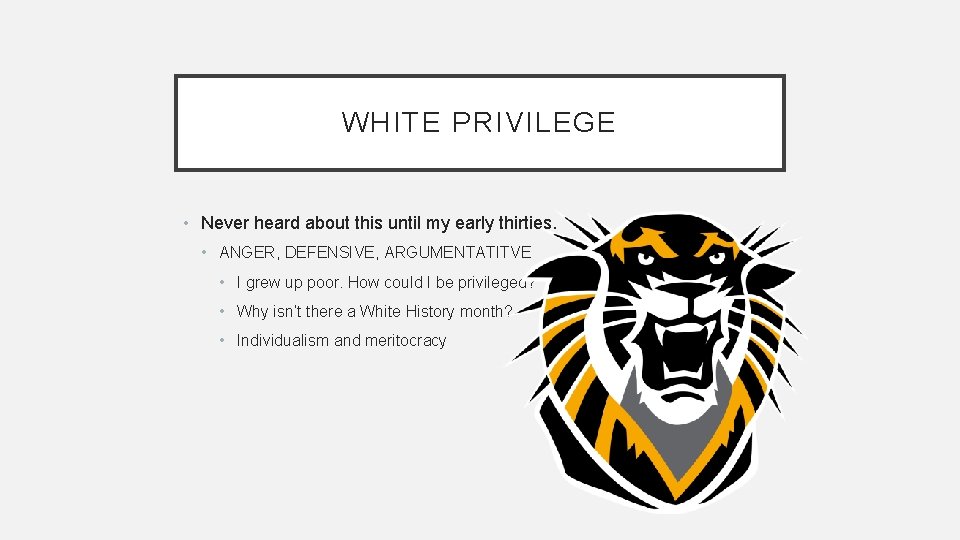 WHITE PRIVILEGE

• Never heard about this until my early thirties.

• ANGER, DEFENSIVE, ARGUMENTATITVE

• I grew up poor. How could I be privileged?

• Why isn't there a White History month?

• Individualism and meritocracy